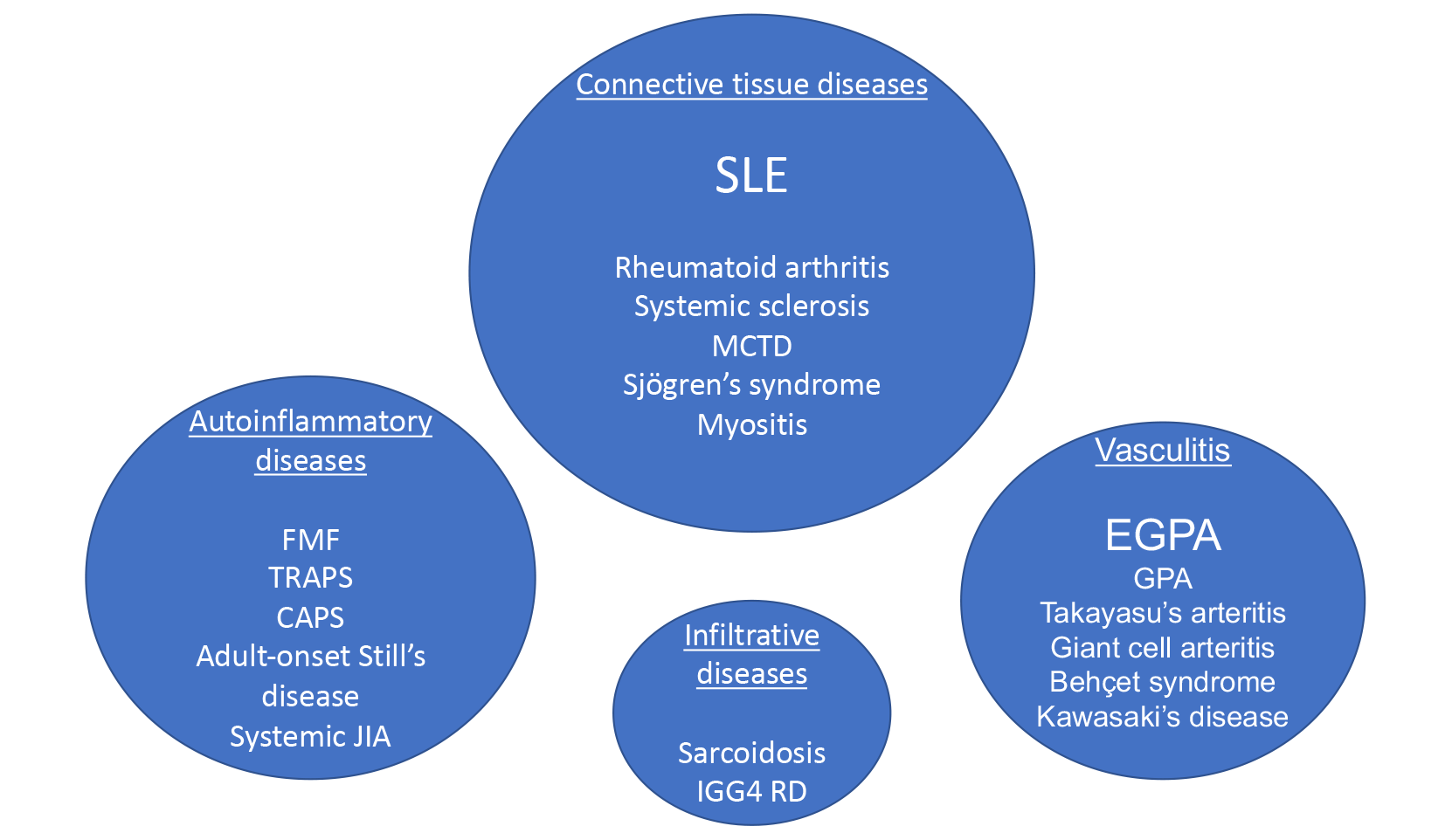 Connective tissue diseases

SLE

Rheumatoid arthritis
Systemic sclerosis
MCTD
Sjögren's syndrome
Myositis

Autoinflammatory diseases

FMF
TRAPS
CAPS
Adult-onset Still's disease
Systemic JIA

Infiltrative diseases

Sarcoidosis
IGG4 RD

Vasculitis

EGPA
GPA
Takayasu's arteritis
Giant cell arteritis
Behçet syndrome
Kawasaki's disease